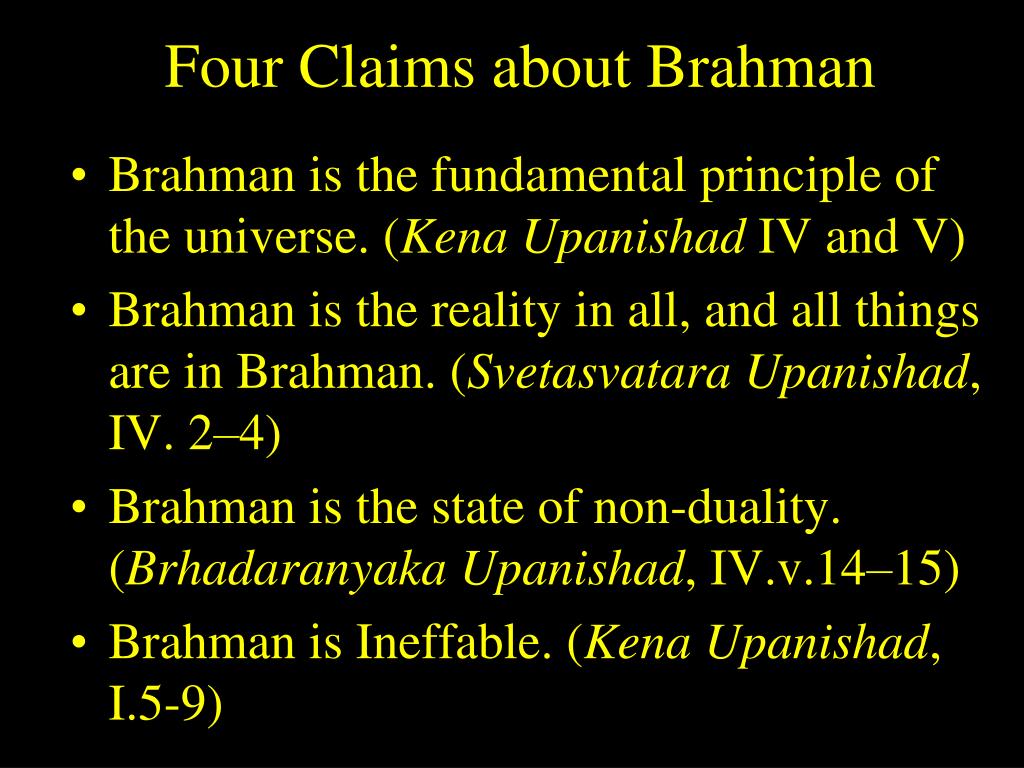 Four Claims about Brahman

• Brahman is the fundamental principle of the universe. (Kena Upanishad IV and V)
• Brahman is the reality in all, and all things are in Brahman. (Svetasvatara Upanishad, IV. 2–4)
• Brahman is the state of non-duality. (Brhadaranyaka Upanishad, IV.v.14–15)
• Brahman is Ineffable. (Kena Upanishad, I.5-9)